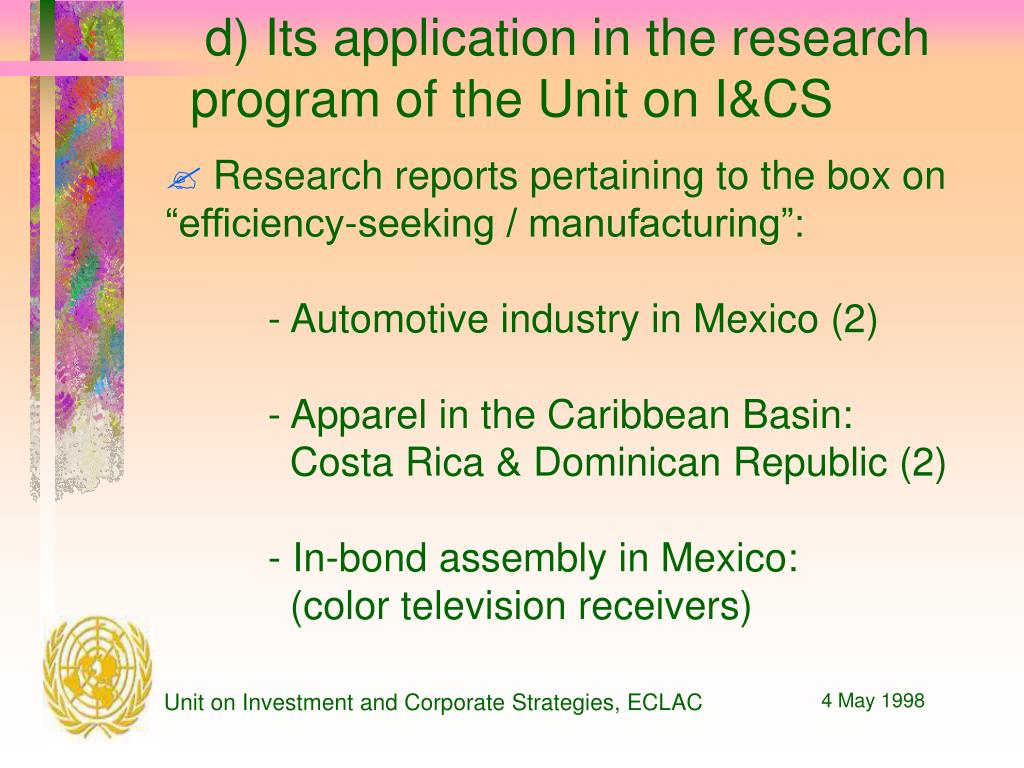 d) Its application in the research program of the Unit on I&CS

✍ Research reports pertaining to the box on “efficiency-seeking / manufacturing”:

- Automotive industry in Mexico (2)

- Apparel in the Caribbean Basin: Costa Rica & Dominican Republic (2)

- In-bond assembly in Mexico: (color television receivers)

Unit on Investment and Corporate Strategies, ECLAC

4 May 1998